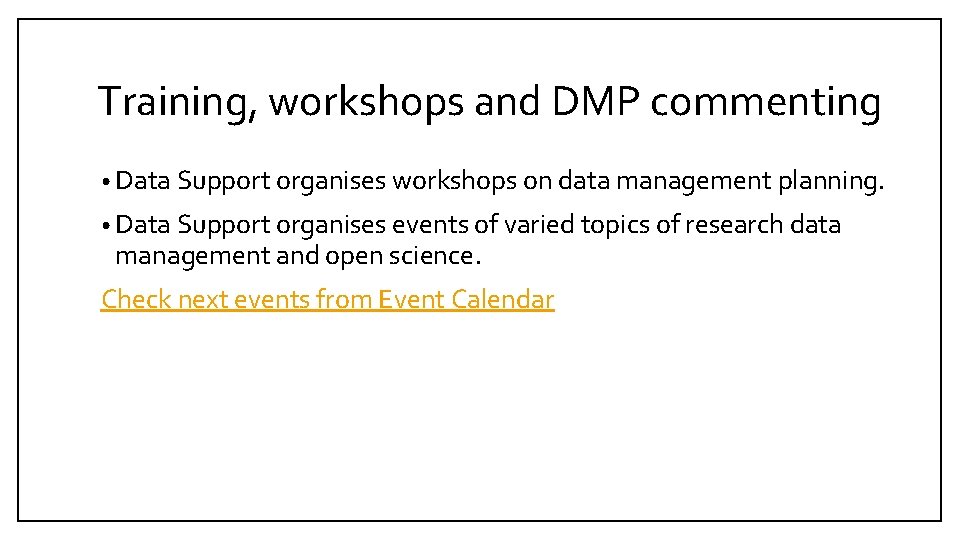 Training, workshops and DMP commenting

• Data Support organises workshops on data management planning.

• Data Support organises events of varied topics of research data management and open science.

Check next events from Event Calendar